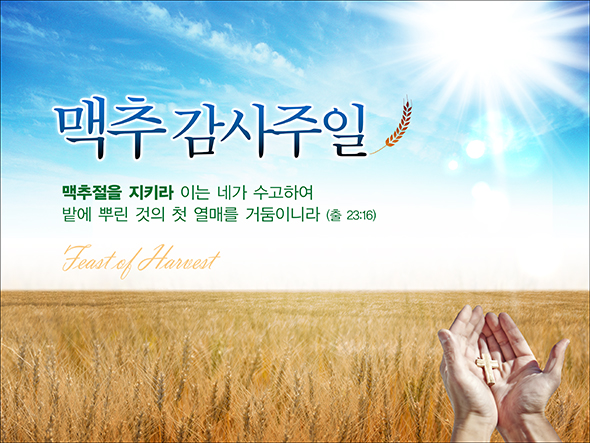 맥추 감사주일

맥추절을 지키라 이는 네가 수고하여 밭에 뿌린 것의 첫 열매를 거둠이니라 (출 23:16)

Feast of Harvest